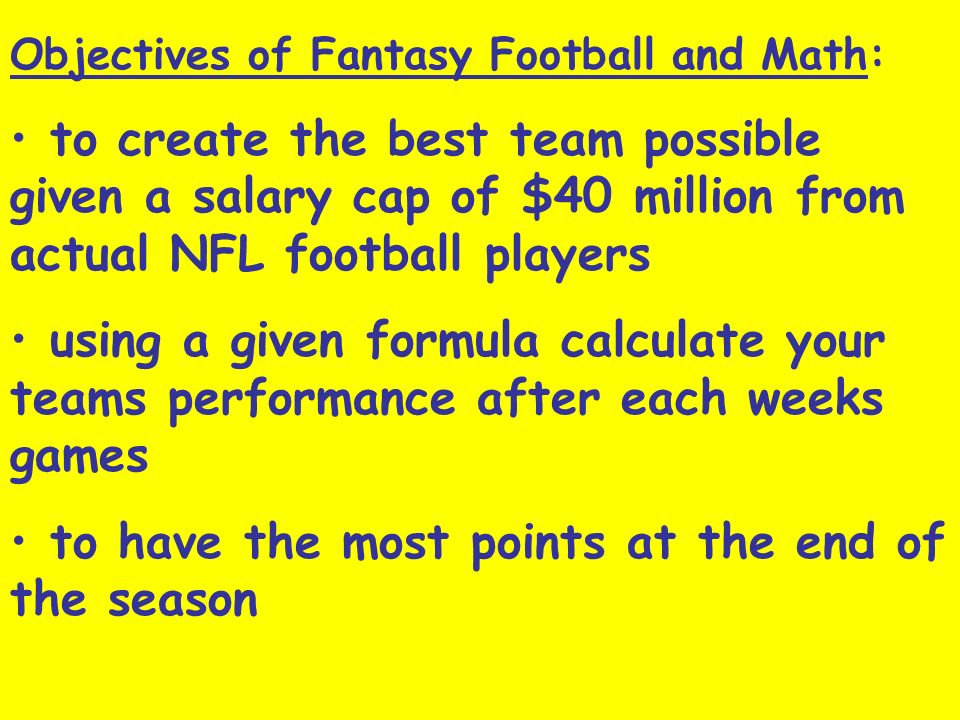 Objectives of Fantasy Football and Math:

• to create the best team possible given a salary cap of \$40 million from actual NFL football players

• using a given formula calculate your teams performance after each weeks games

• to have the most points at the end of the season